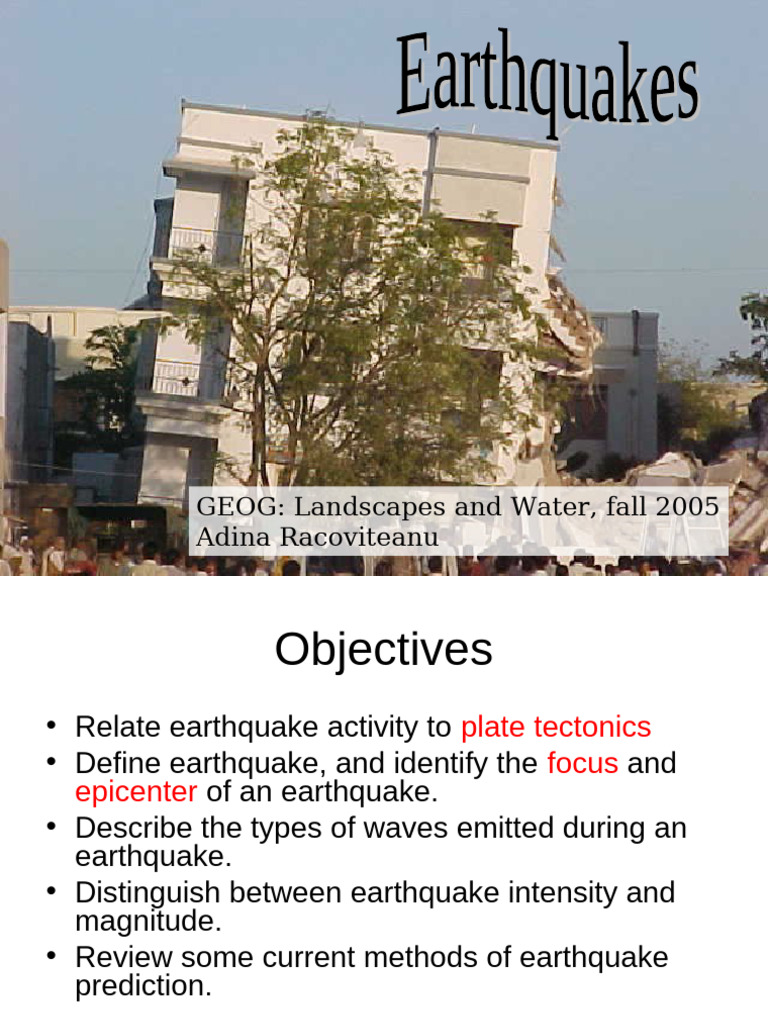 Earthquakes

GEOG: Landscapes and Water, fall 2005
Adina Racoviteanu

Objectives

• Relate earthquake activity to plate tectonics
• Define earthquake, and identify the focus and epicenter of an earthquake.
• Describe the types of waves emitted during an earthquake.
• Distinguish between earthquake intensity and magnitude.
• Review some current methods of earthquake prediction.